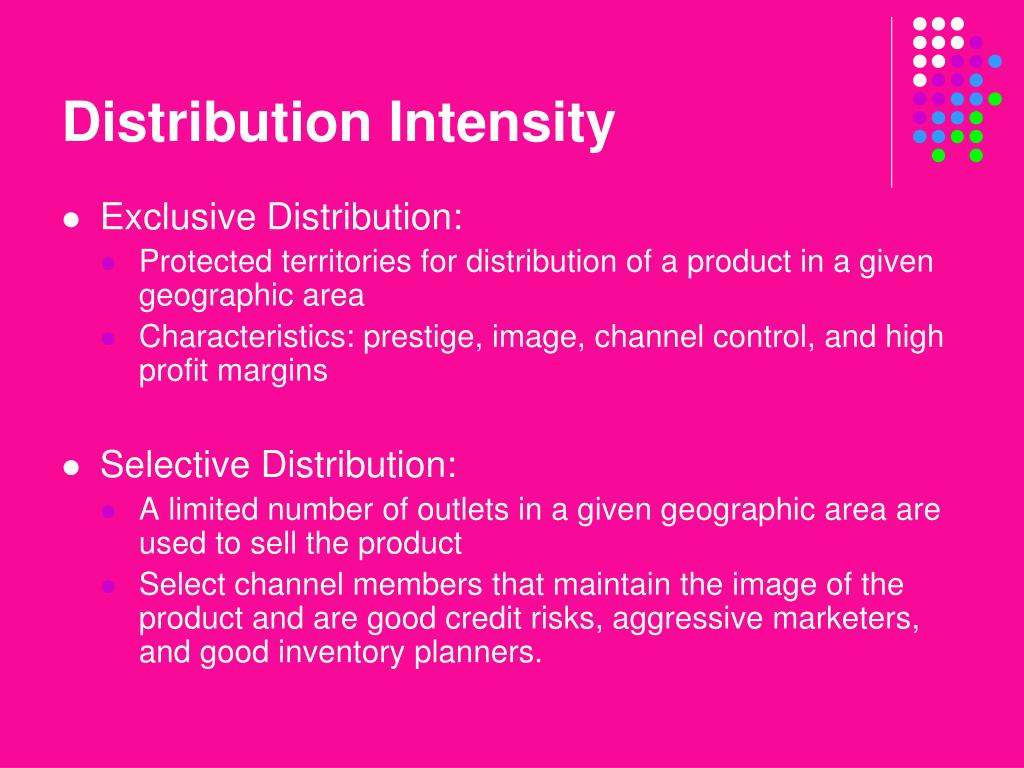 Distribution Intensity

- Exclusive Distribution:
  - Protected territories for distribution of a product in a given geographic area
  - Characteristics: prestige, image, channel control, and high profit margins

- Selective Distribution:
  - A limited number of outlets in a given geographic area are used to sell the product
  - Select channel members that maintain the image of the product and are good credit risks, aggressive marketers, and good inventory planners.